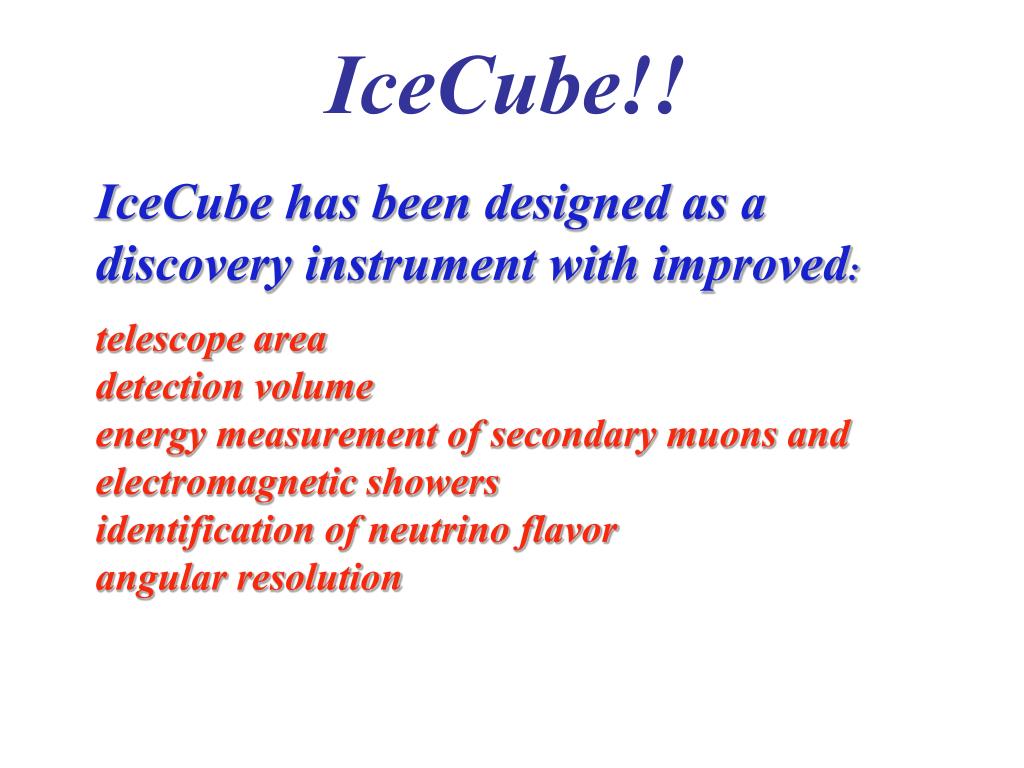 IceCube!!

IceCube has been designed as a discovery instrument with improved:

telescope area
detection volume
energy measurement of secondary muons and electromagnetic showers
identification of neutrino flavor
angular resolution